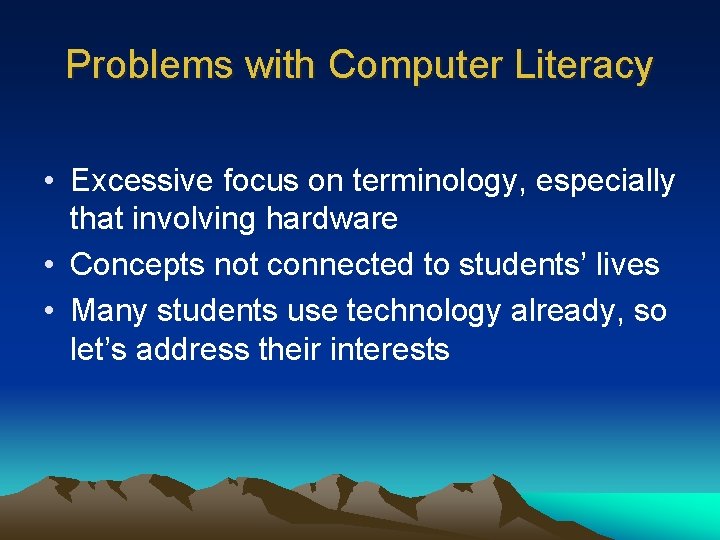 Problems with Computer Literacy

• Excessive focus on terminology, especially that involving hardware
• Concepts not connected to students’ lives
• Many students use technology already, so let’s address their interests